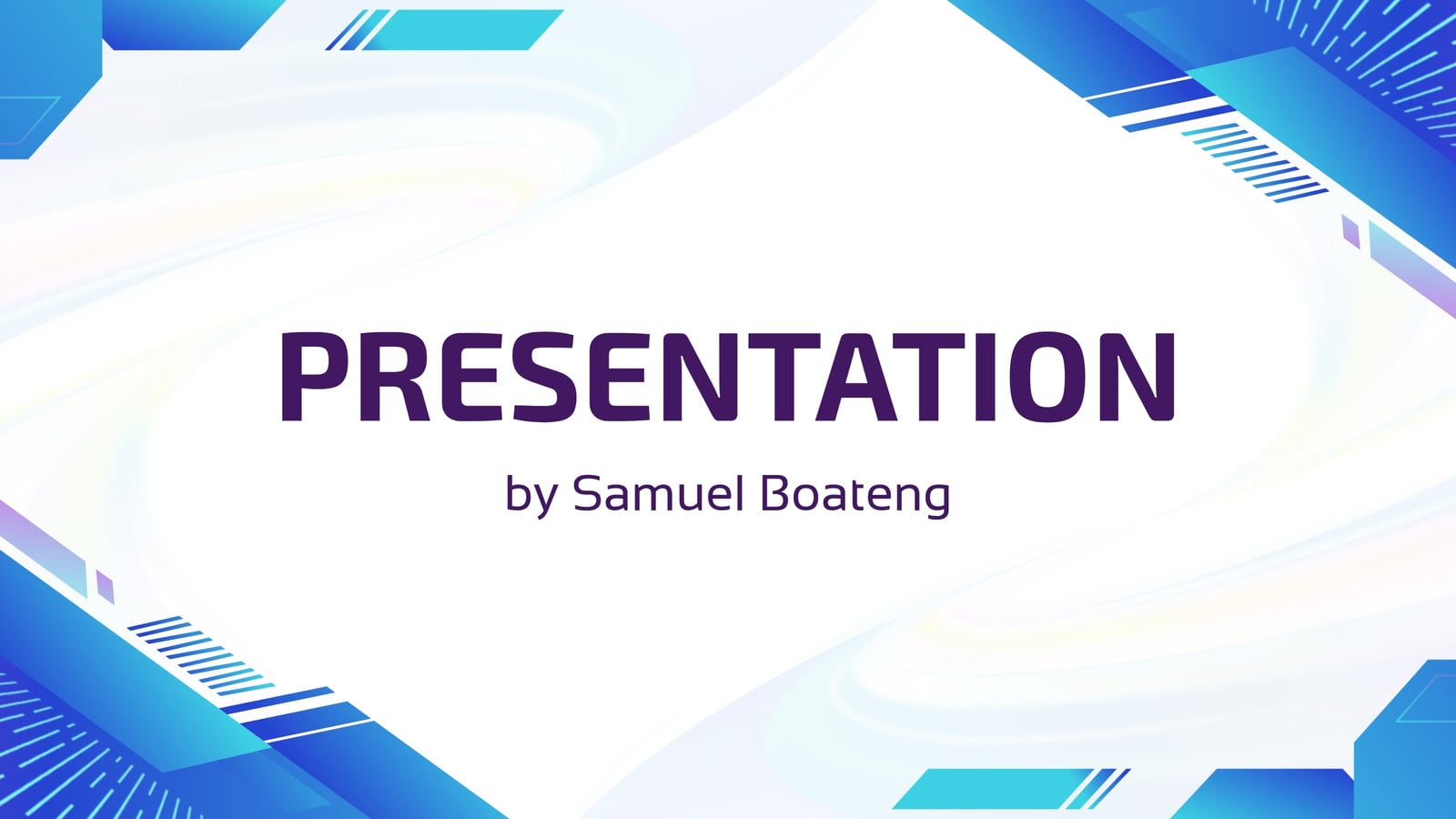 PRESENTATION

by Samuel Boateng